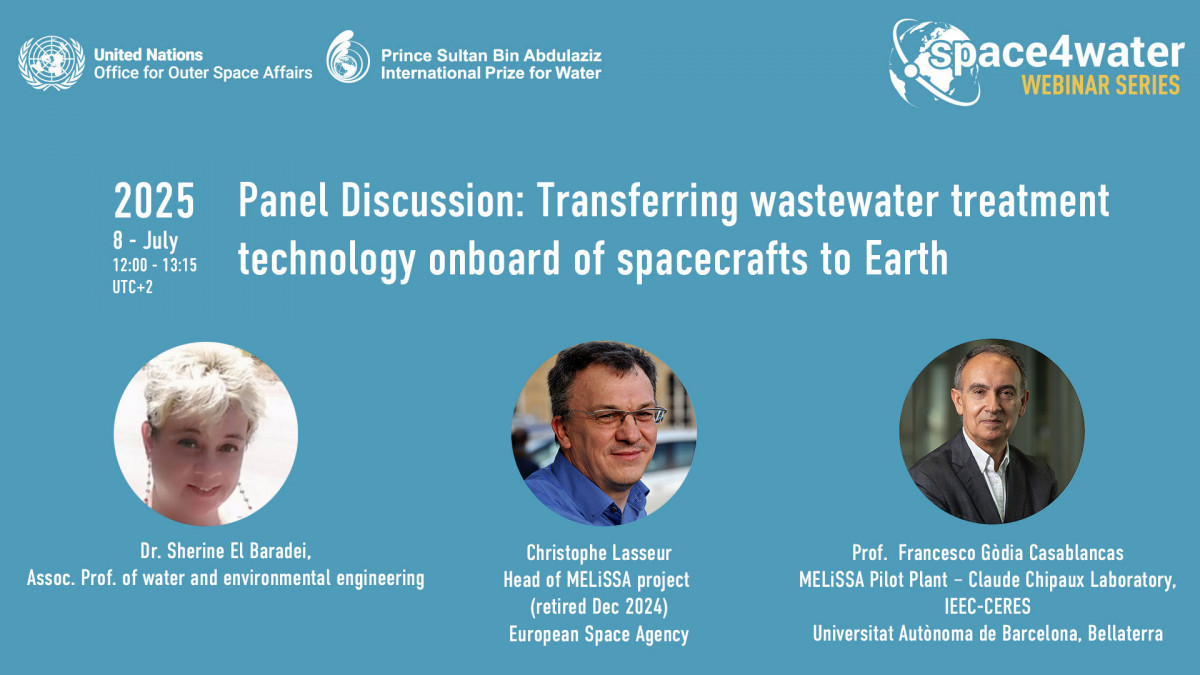 United Nations
Office for Outer Space Affairs

Prince Sultan Bin Abdulaziz
International Prize for Water

space4water
WEBINAR SERIES

2025
8 - July
12:00 - 13:15
UTC+2

Panel Discussion: Transferring wastewater treatment technology onboard of spacecrafts to Earth

Dr. Sherine El Baradei,
Assoc. Prof. of water and environmental engineering

Christophe Lasseur
Head of MELiSSA project
(retired Dec 2024)
European Space Agency

Prof. Francesco Gòdia Casablancas
MELiSSA Pilot Plant – Claude Chipaux Laboratory,
IEEC-CERES
Universitat Autònoma de Barcelona, Bellaterra